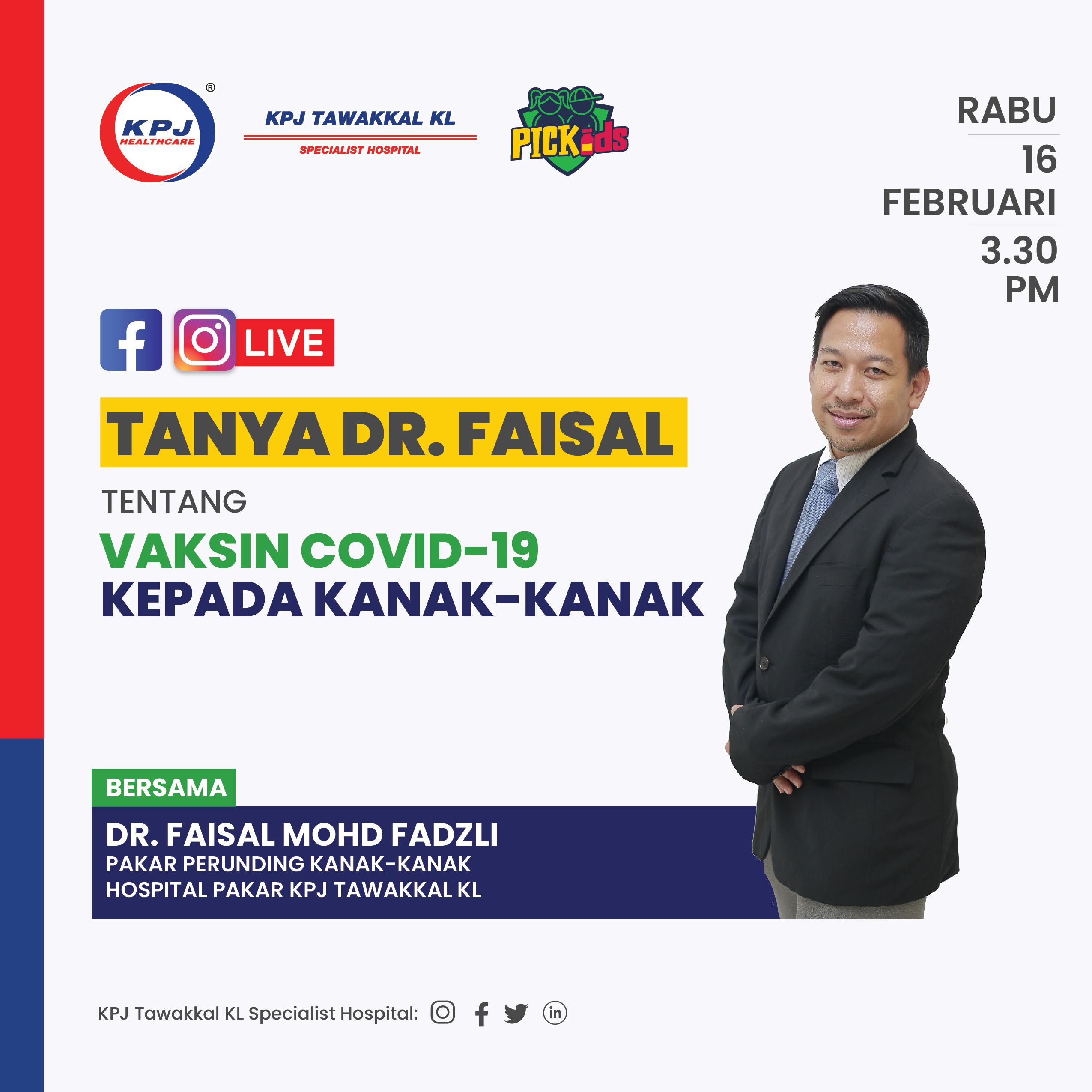 KPJ HEALTHCARE ®

KPJ TAWAKKAL KL
SPECIALIST HOSPITAL

PICKids

RABU
16
FEBRUARI
3.30
PM

LIVE

TANYA DR. FAISAL

TENTANG

VAKSIN COVID-19
KEPADA KANAK-KANAK

BERSAMA

DR. FAISAL MOHD FADZLI
PAKAR PERUNDING KANAK-KANAK
HOSPITAL PAKAR KPJ TAWAKKAL KL

KPJ Tawakkal KL Specialist Hospital: